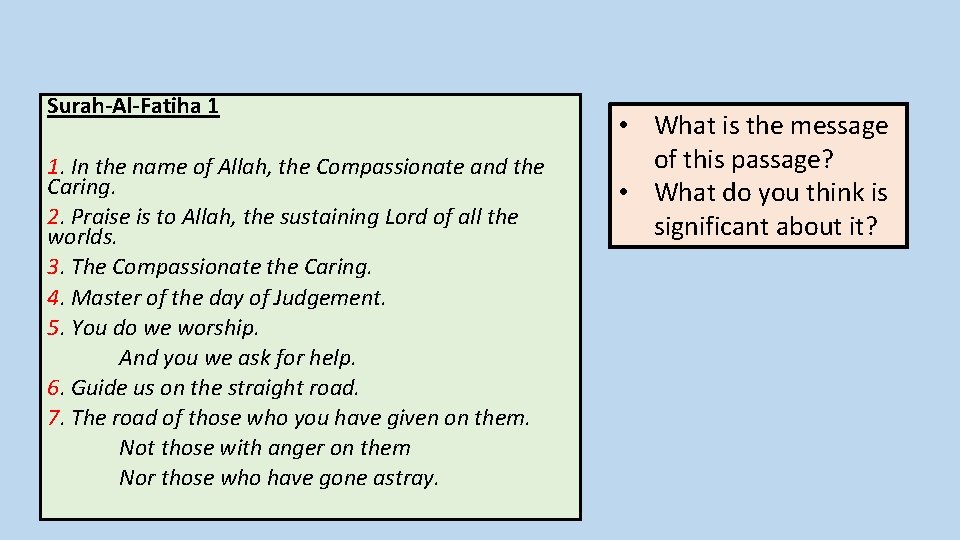 Surah-Al-Fatiha 1

1. In the name of Allah, the Compassionate and the Caring.
2. Praise is to Allah, the sustaining Lord of all the worlds.
3. The Compassionate the Caring.
4. Master of the day of Judgement.
5. You do we worship.
And you we ask for help.
6. Guide us on the straight road.
7. The road of those who you have given on them.
Not those with anger on them
Nor those who have gone astray.

• What is the message of this passage?
• What do you think is significant about it?